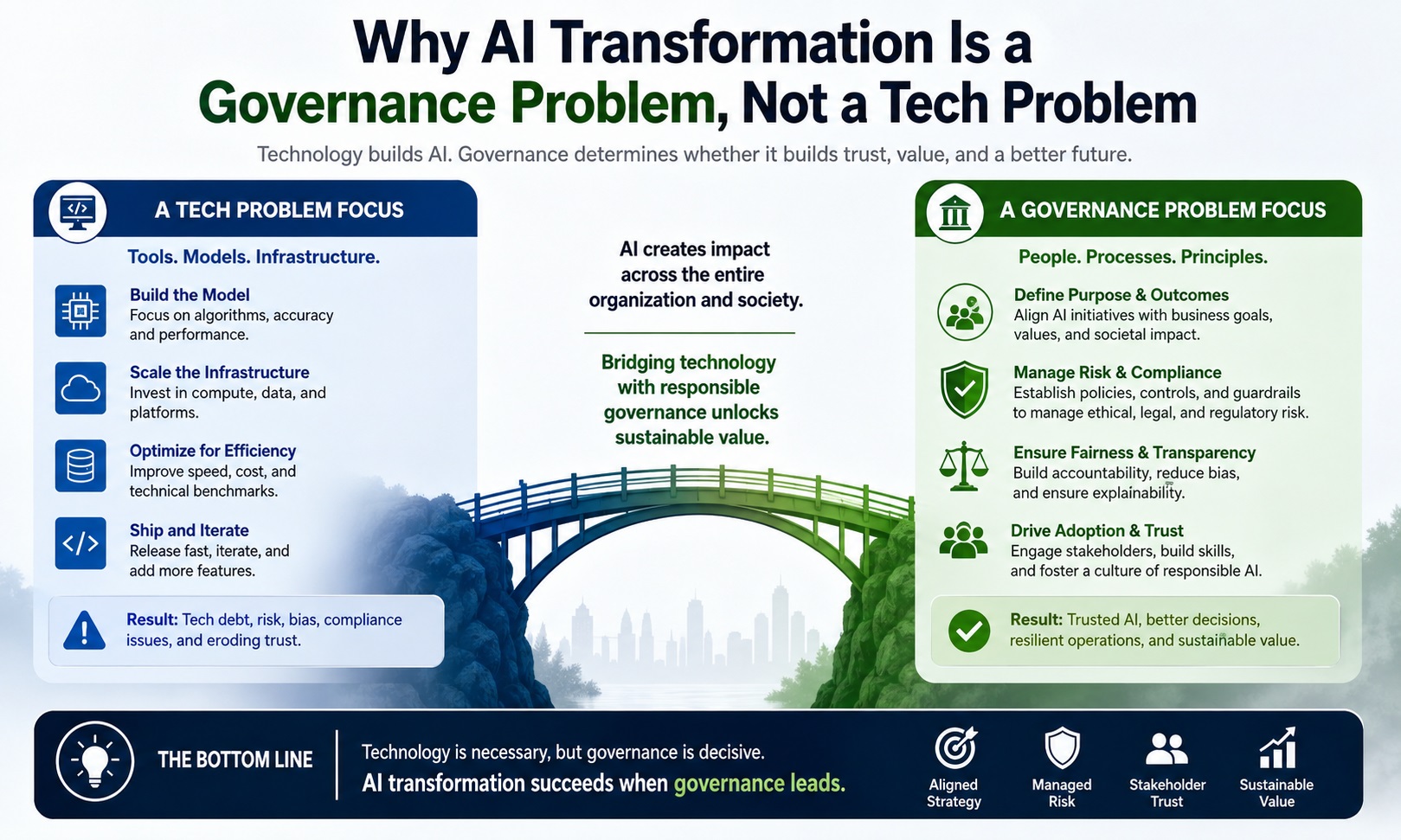 Why AI Transformation Is a Governance Problem, Not a Tech Problem

Technology builds AI. Governance determines whether it builds trust, value, and a better future.

A TECH PROBLEM FOCUS

Tools. Models. Infrastructure.

Build the Model
Focus on algorithms, accuracy and performance.

Scale the Infrastructure
Invest in compute, data, and platforms.

Optimize for Efficiency
Improve speed, cost, and technical benchmarks.

Ship and Iterate
Release fast, iterate, and add more features.

Result: Tech debt, risk, bias, compliance issues, and eroding trust.

AI creates impact across the entire organization and society.

Bridging technology with responsible governance unlocks sustainable value.

A GOVERNANCE PROBLEM FOCUS

People. Processes. Principles.

Define Purpose & Outcomes
Align AI initiatives with business goals, values, and societal impact.

Manage Risk & Compliance
Establish policies, controls, and guardrails to manage ethical, legal, and regulatory risk.

Ensure Fairness & Transparency
Build accountability, reduce bias, and ensure explainability.

Drive Adoption & Trust
Engage stakeholders, build skills, and foster a culture of responsible AI.

Result: Trusted AI, better decisions, resilient operations, and sustainable value.

THE BOTTOM LINE

Technology is necessary, but governance is decisive.
AI transformation succeeds when governance leads.

Aligned Strategy

Managed Risk

Stakeholder Trust

Sustainable Value